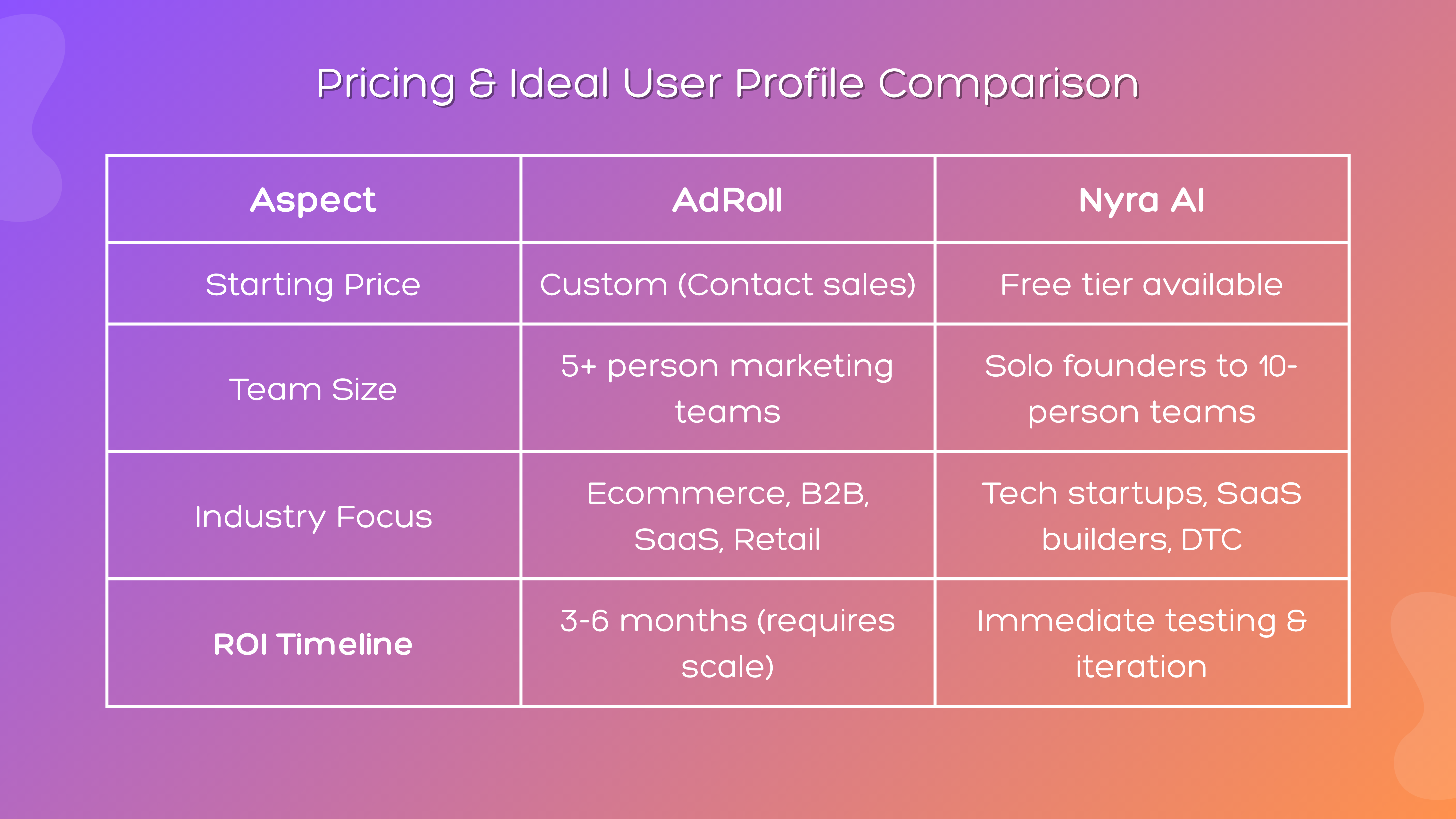 Pricing & Ideal User Profile Comparison

| Aspect | AdRoll | Nyra AI |
|---|---|---|
| Starting Price | Custom (Contact sales) | Free tier available |
| Team Size | 5+ person marketing teams | Solo founders to 10-person teams |
| Industry Focus | Ecommerce, B2B, SaaS, Retail | Tech startups, SaaS builders, DTC |
| ROI Timeline | 3-6 months (requires scale) | Immediate testing & iteration |